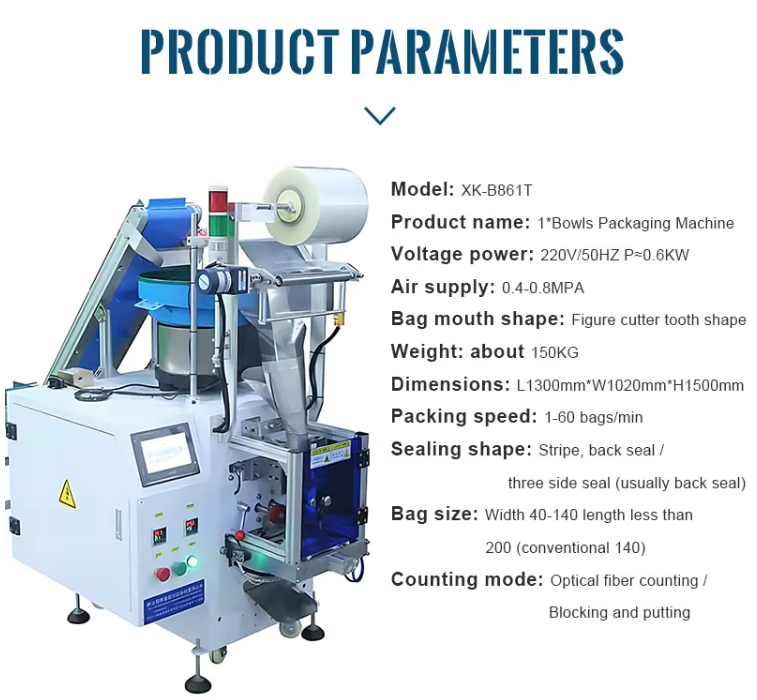 PRODUCT PARAMETERS

Model: XK-B861T
Product name: 1*Bowls Packaging Machine
Voltage power: 220V/50HZ P≈0.6KW
Air supply: 0.4-0.8MPA
Bag mouth shape: Figure cutter tooth shape
Weight: about 150KG
Dimensions: L1300mm*W1020mm*H1500mm
Packing speed: 1-60 bags/min
Sealing shape: Stripe, back seal / three side seal (usually back seal)
Bag size: Width 40-140 length less than 200 (conventional 140)
Counting mode: Optical fiber counting / Blocking and putting